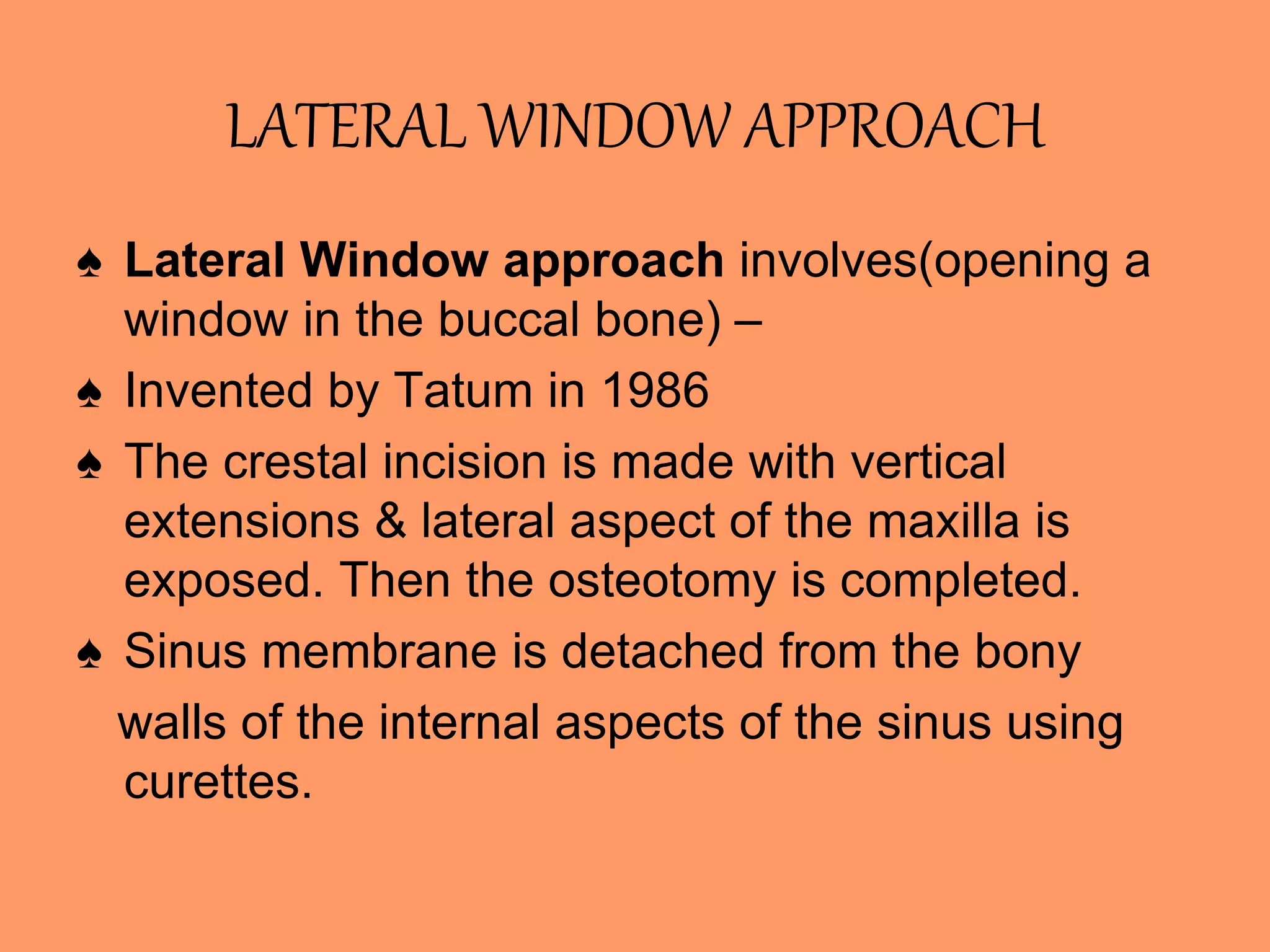 LATERAL WINDOW APPROACH

♠ Lateral Window approach involves(opening a window in the buccal bone) –

♠ Invented by Tatum in 1986

♠ The crestal incision is made with vertical extensions & lateral aspect of the maxilla is exposed. Then the osteotomy is completed.

♠ Sinus membrane is detached from the bony walls of the internal aspects of the sinus using curettes.